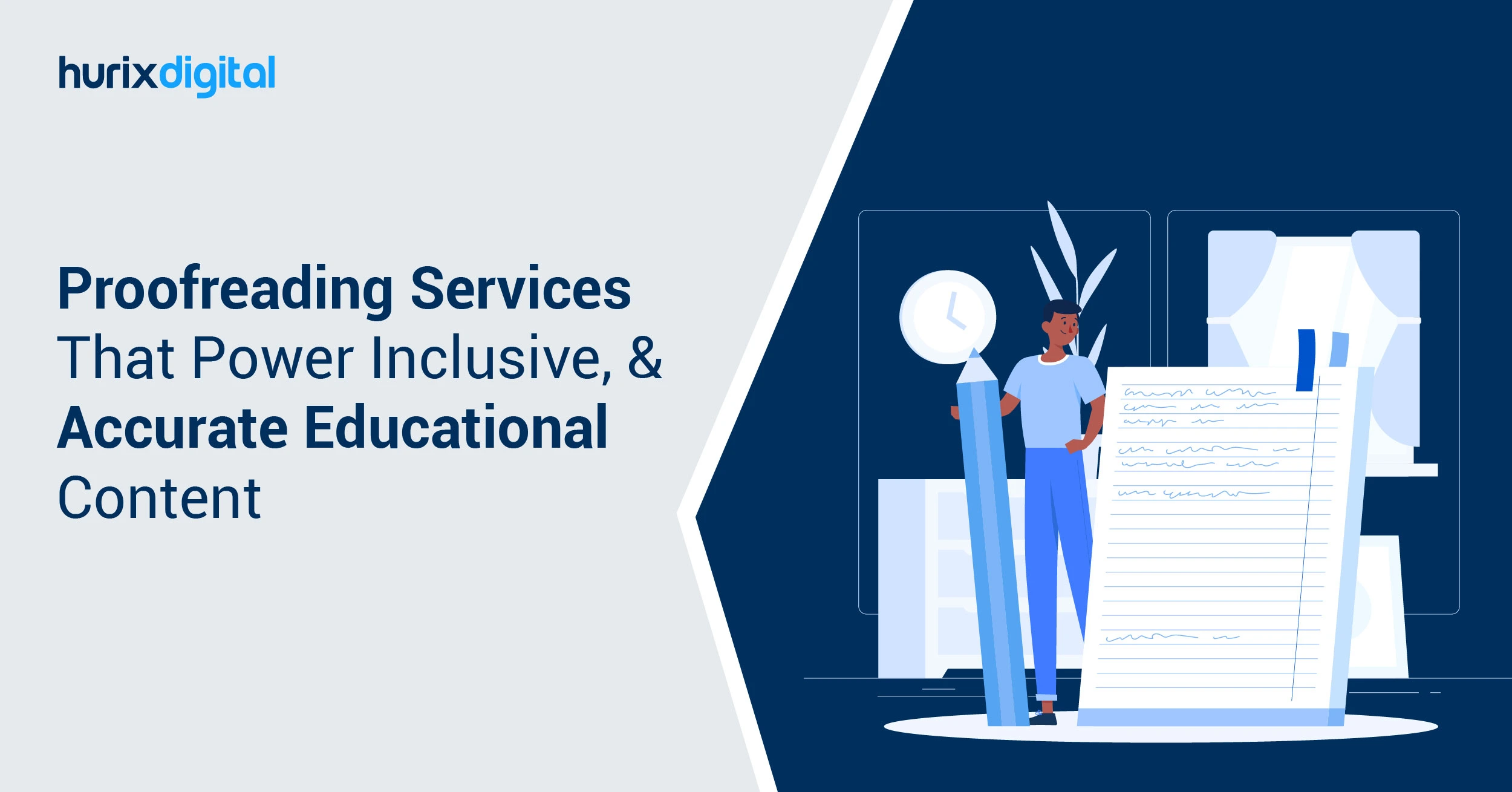 hurixdigital

Proofreading Services That Power Inclusive, & Accurate Educational Content